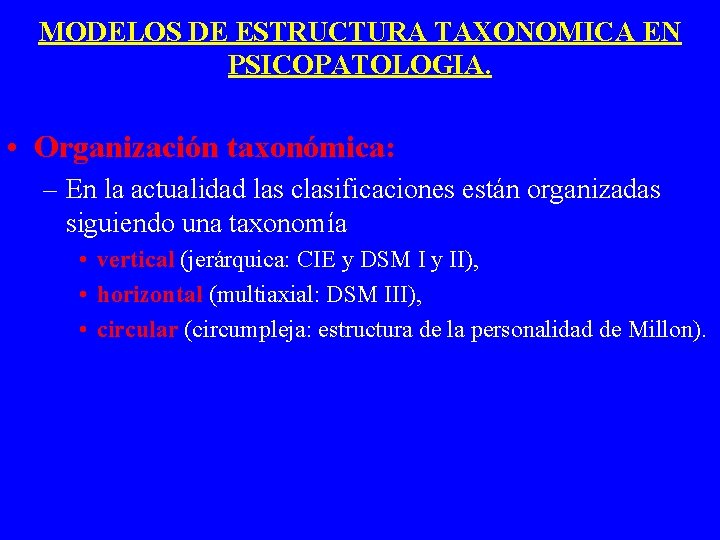 MODELOS DE ESTRUCTURA TAXONOMICA EN PSICOPATOLOGIA.

• Organización taxonómica:
– En la actualidad las clasificaciones están organizadas siguiendo una taxonomía
• vertical (jerárquica: CIE y DSM I y II),
• horizontal (multiaxial: DSM III),
• circular (circumpleja: estructura de la personalidad de Millon).